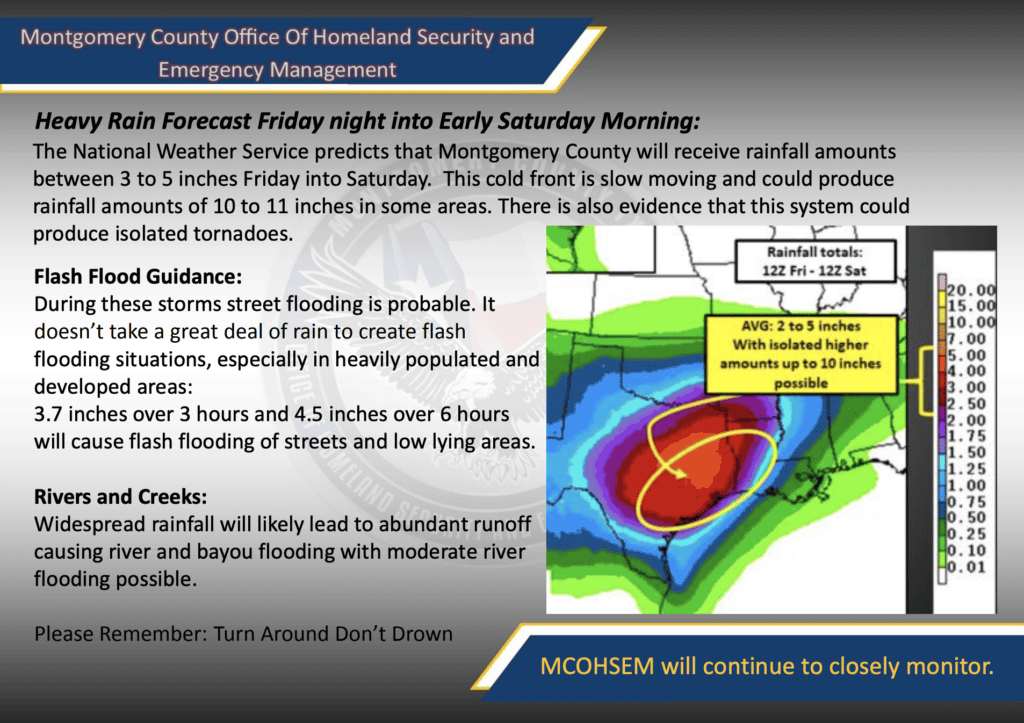 Montgomery County Office Of Homeland Security and Emergency Management

Heavy Rain Forecast Friday night into Early Saturday Morning:
The National Weather Service predicts that Montgomery County will receive rainfall amounts between 3 to 5 inches Friday into Saturday. This cold front is slow moving and could produce rainfall amounts of 10 to 11 inches in some areas. There is also evidence that this system could produce isolated tornadoes.

Flash Flood Guidance:
During these storms street flooding is probable. It doesn't take a great deal of rain to create flash flooding situations, especially in heavily populated and developed areas:
3.7 inches over 3 hours and 4.5 inches over 6 hours will cause flash flooding of streets and low lying areas.

Rivers and Creeks:
Widespread rainfall will likely lead to abundant runoff causing river and bayou flooding with moderate river flooding possible.

Please Remember: Turn Around Don't Drown

Rainfall totals:
12Z Fri - 12Z Sat

AVG: 2 to 5 inches
With isolated higher amounts up to 10 inches possible

20.00
15.00
10.00
7.00
5.00
4.00
3.00
2.50
2.00
1.75
1.50
1.25
1.00
0.75
0.50
0.25
0.10
0.01

MCOHSEM will continue to closely monitor.